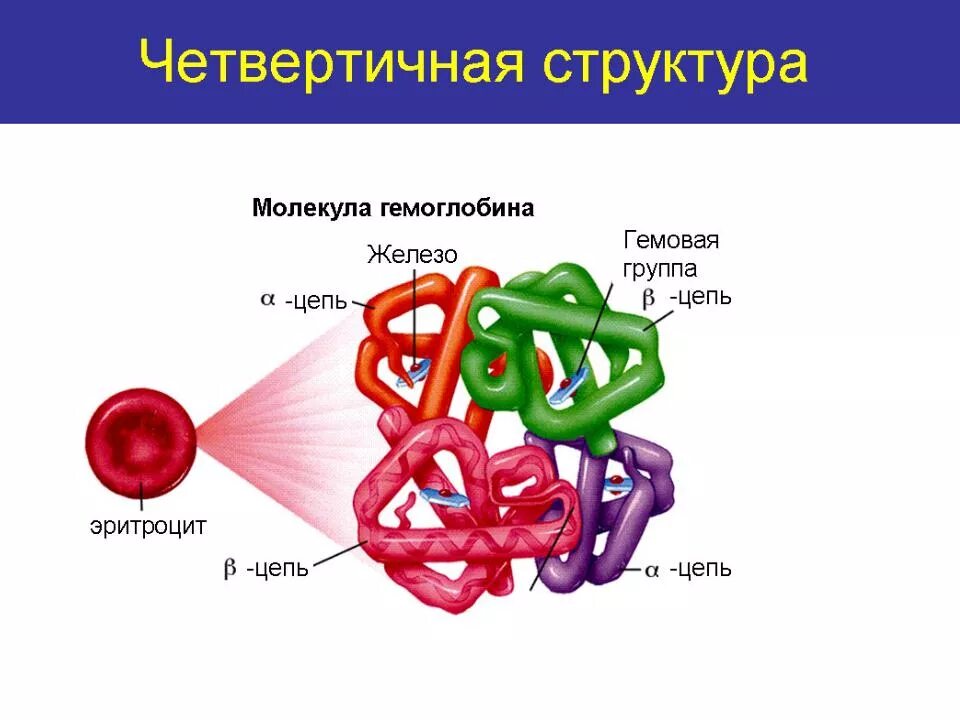 Четвертичная структура

Молекула гемоглобина

Железо

Гемовая группа

$\alpha$ -цепь

$\beta$ -цепь

эритроцит

$\beta$ -цепь

$\alpha$ -цепь